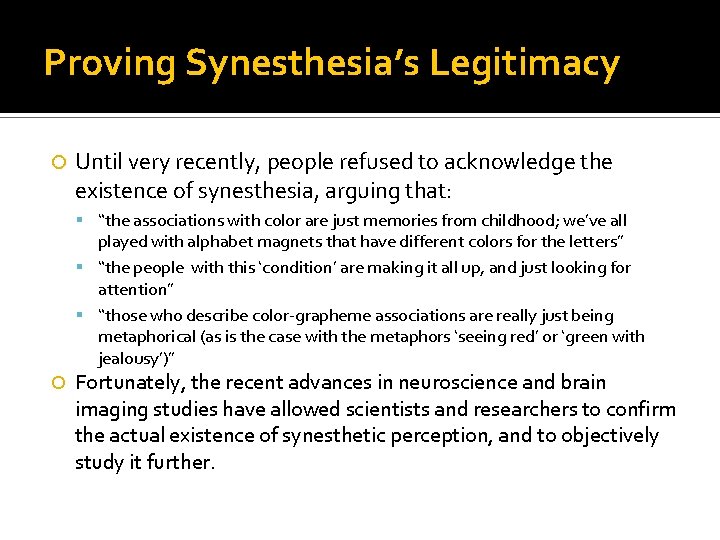 Proving Synesthesia's Legitimacy

Until very recently, people refused to acknowledge the existence of synesthesia, arguing that:

"the associations with color are just memories from childhood; we've all played with alphabet magnets that have different colors for the letters"

"the people with this 'condition' are making it all up, and just looking for attention"

"those who describe color-grapheme associations are really just being metaphorical (as is the case with the metaphors 'seeing red' or 'green with jealousy')"

Fortunately, the recent advances in neuroscience and brain imaging studies have allowed scientists and researchers to confirm the actual existence of synesthetic perception, and to objectively study it further.